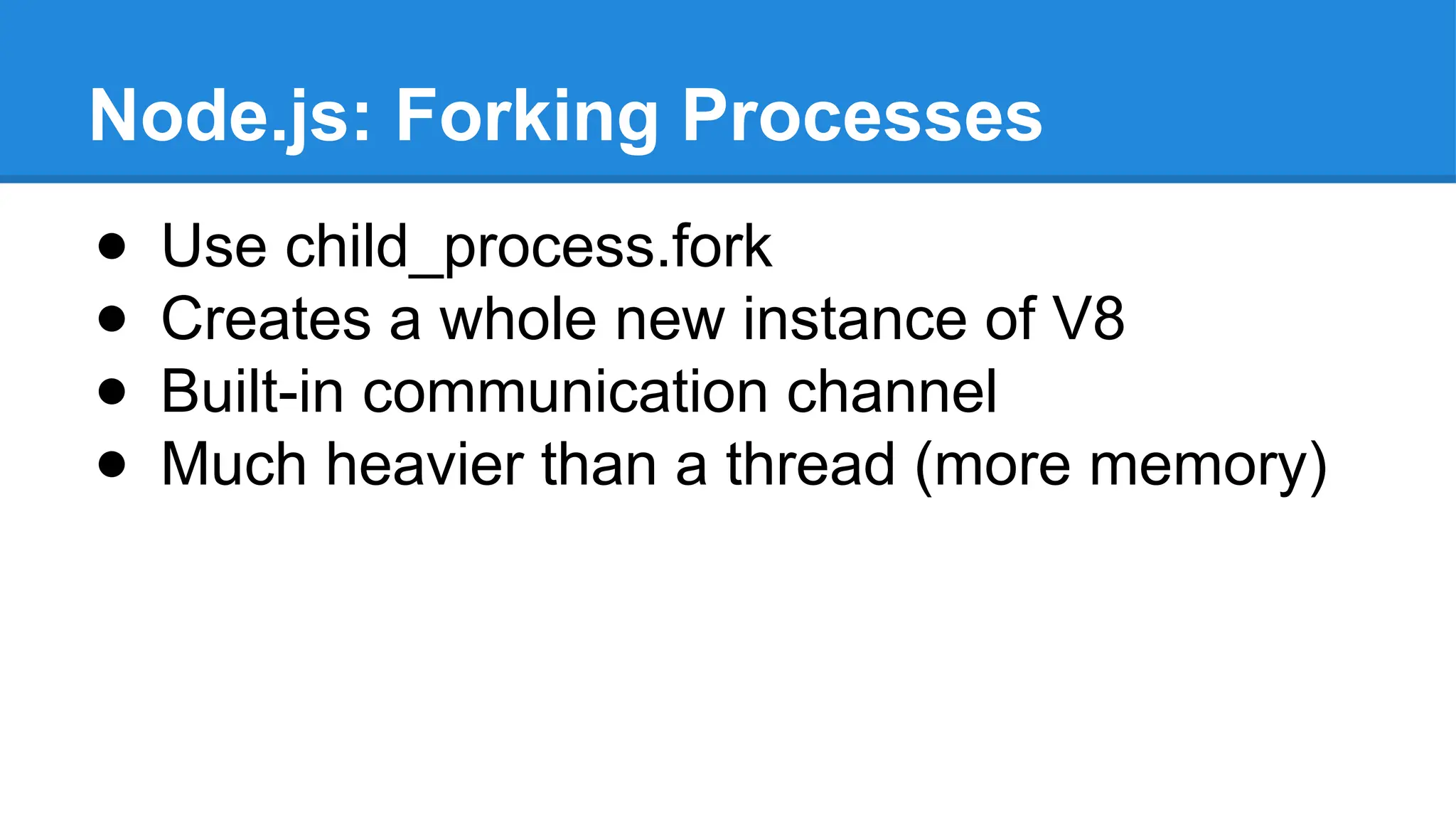 Node.js: Forking Processes

● Use child_process.fork
● Creates a whole new instance of V8
● Built-in communication channel
● Much heavier than a thread (more memory)